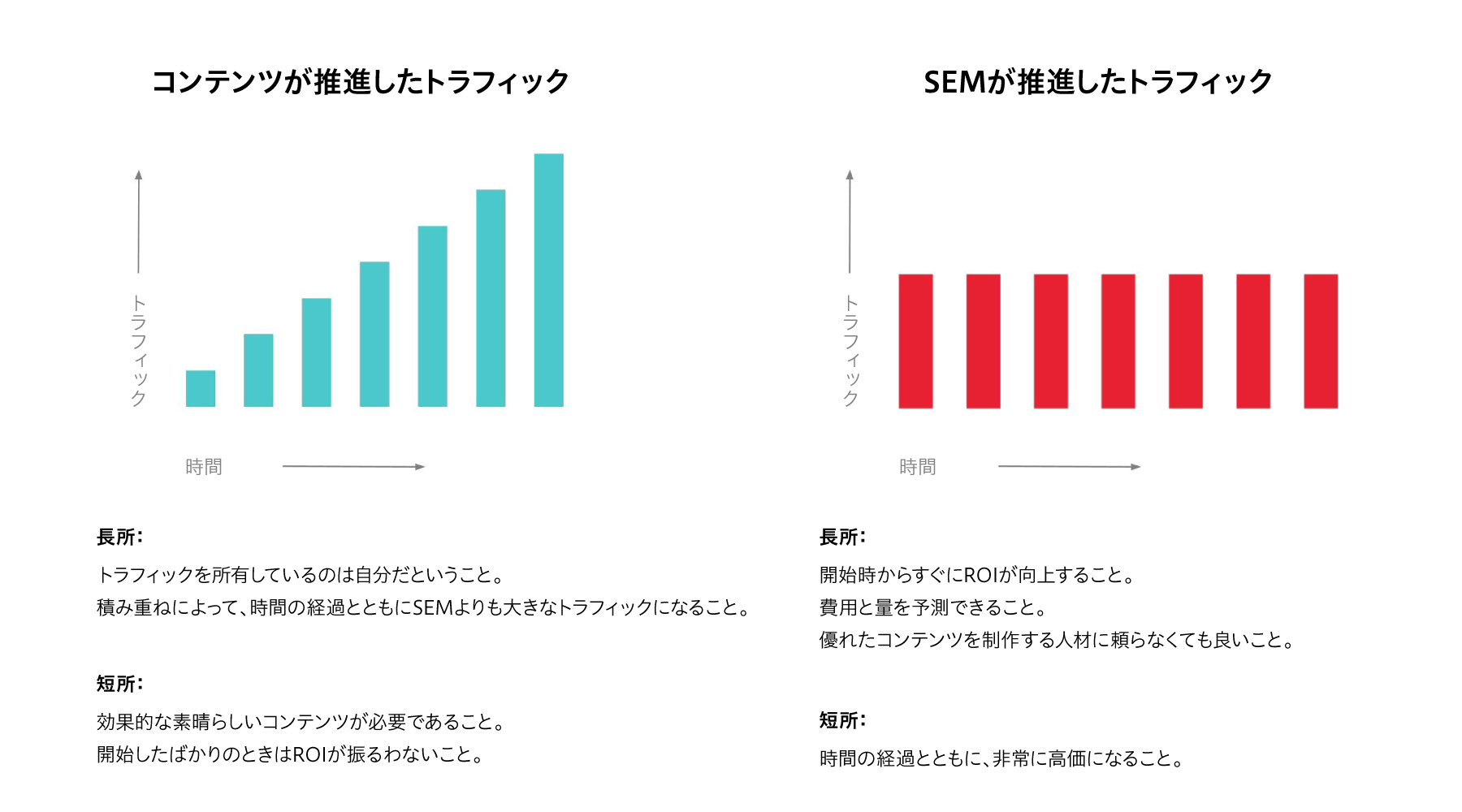 コンテンツが推進したトラフィック

トラフィック

時間

長所：

トラフィックを所有しているのは自分だということ。
積み重ねによって、時間の経過とともにSEMよりも大きなトラフィックになること。

短所：

効果的な素晴らしいコンテンツが必要であること。
開始したばかりのときはROIが振るわないこと。

SEMが推進したトラフィック

トラフィック

時間

長所：

開始時からすぐにROIが向上すること。
費用と量を予測できること。
優れたコンテンツを制作する人材に頼らなくても良いこと。

短所：

時間の経過とともに、非常に高価になること。